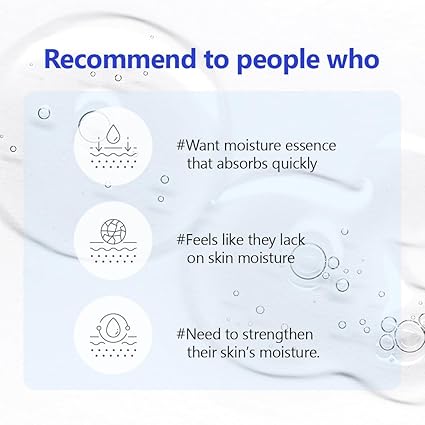 Recommend to people who

#Want moisture essence that absorbs quickly

#Feels like they lack on skin moisture

#Need to strengthen their skin's moisture.